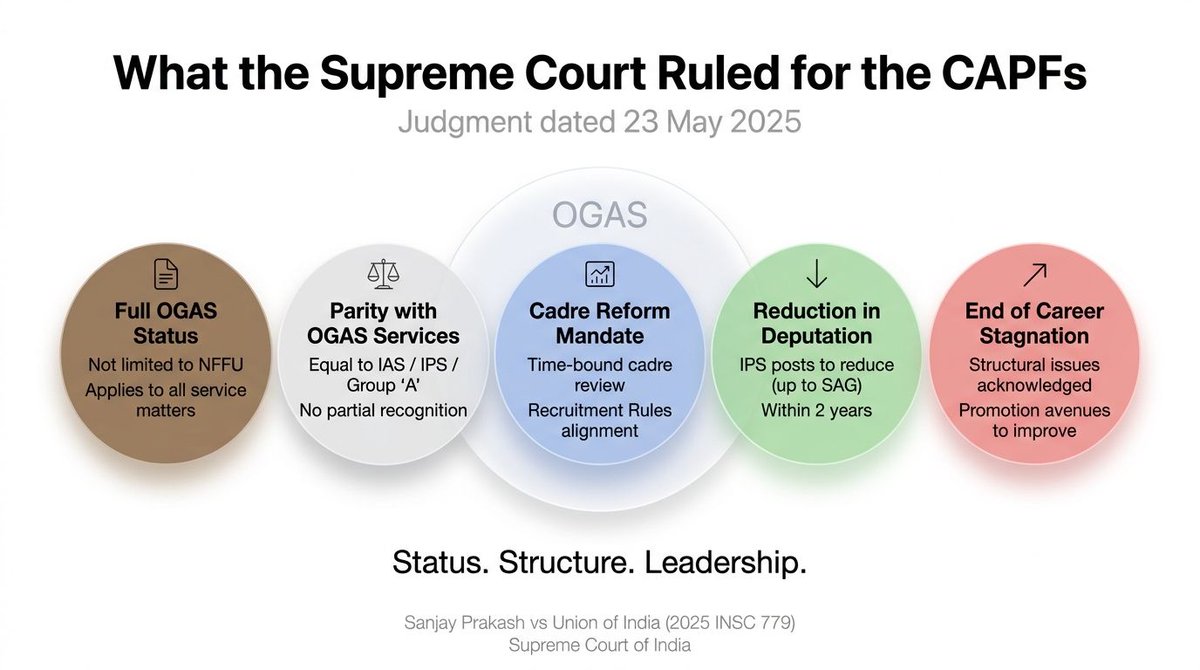 What the Supreme Court Ruled for the CAPFs

Judgment dated 23 May 2025

OGAS

Full OGAS Status
Not limited to NFFU
Applies to all service matters

Parity with OGAS Services
Equal to IAS / IPS / Group 'A'
No partial recognition

Cadre Reform Mandate
Time-bound cadre review
Recruitment Rules alignment

Reduction in Deputation
IPS posts to reduce (up to SAG)
Within 2 years

End of Career Stagnation
Structural issues acknowledged
Promotion avenues to improve

Status. Structure. Leadership.

Sanjay Prakash vs Union of India (2025 INSC 779)
Supreme Court of India